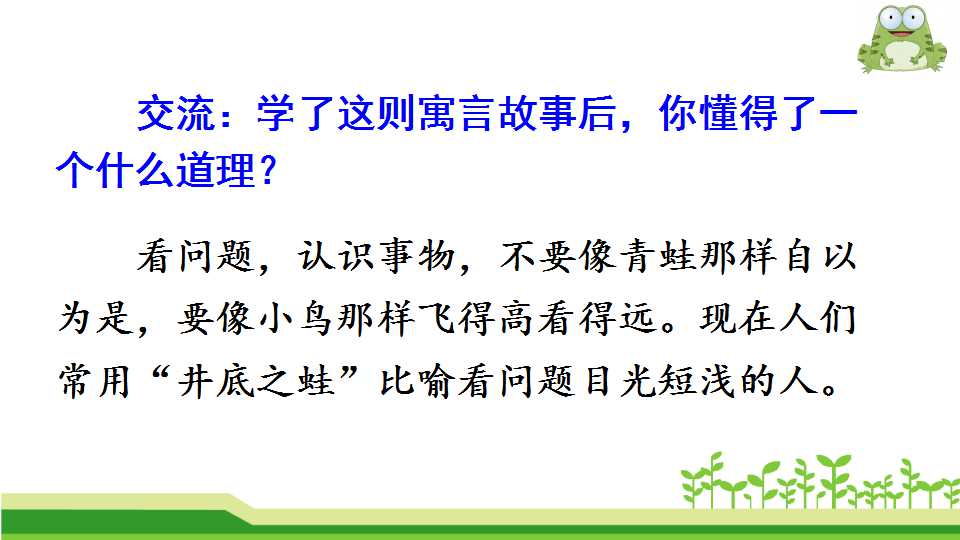 交流：学了这则寓言故事后，你懂得了一个什么道理？

看问题，认识事物，不要像青蛙那样自以为是，要像小鸟那样飞得高看得远。现在人们常用“井底之蛙”比喻看问题目光短浅的人。